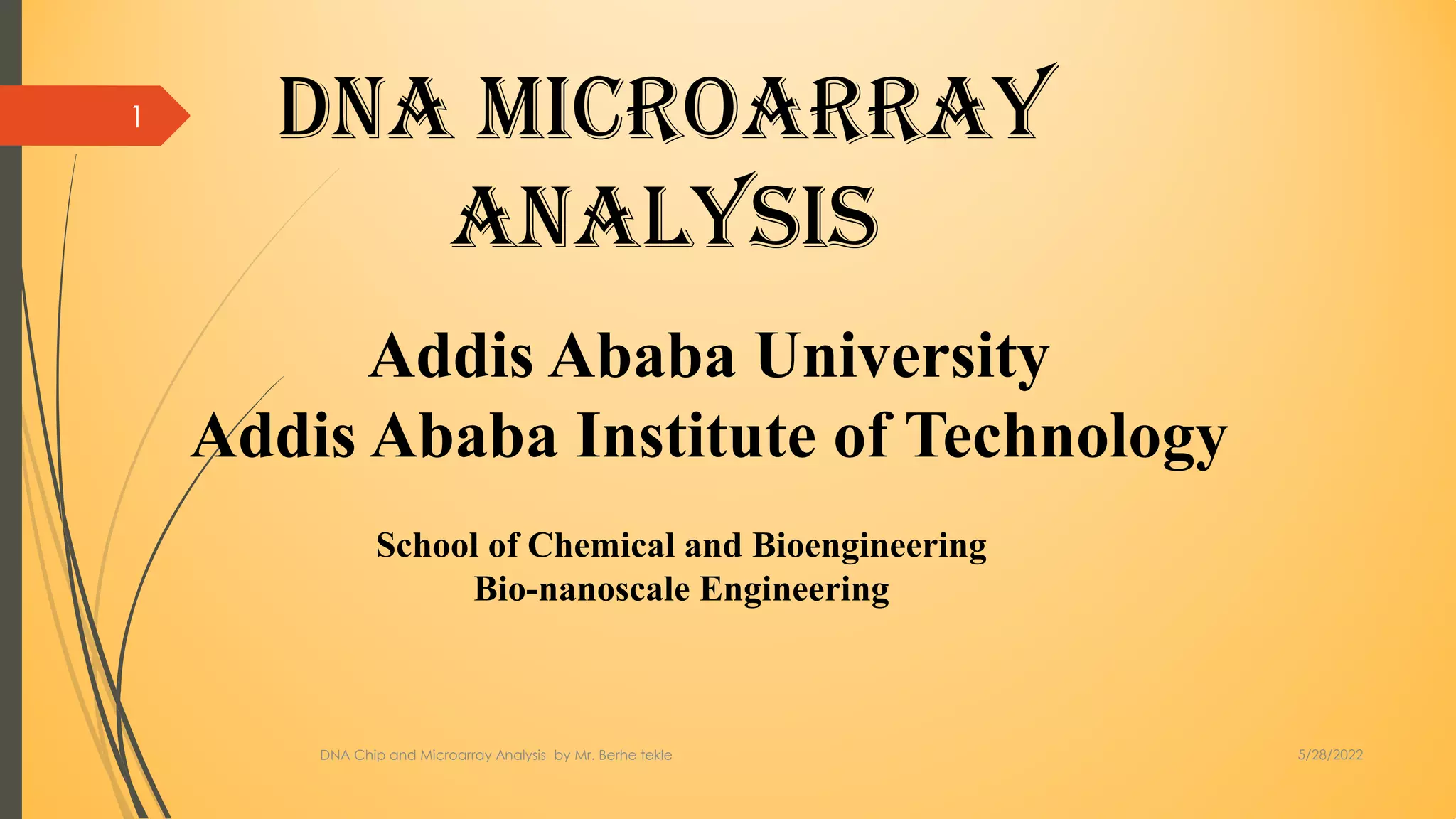 1

DNA MICROARRAY ANALYSIS

Addis Ababa University
Addis Ababa Institute of Technology

School of Chemical and Bioengineering
Bio-nanoscale Engineering

DNA Chip and Microarray Analysis by Mr. Berhe tekle

5/28/2022